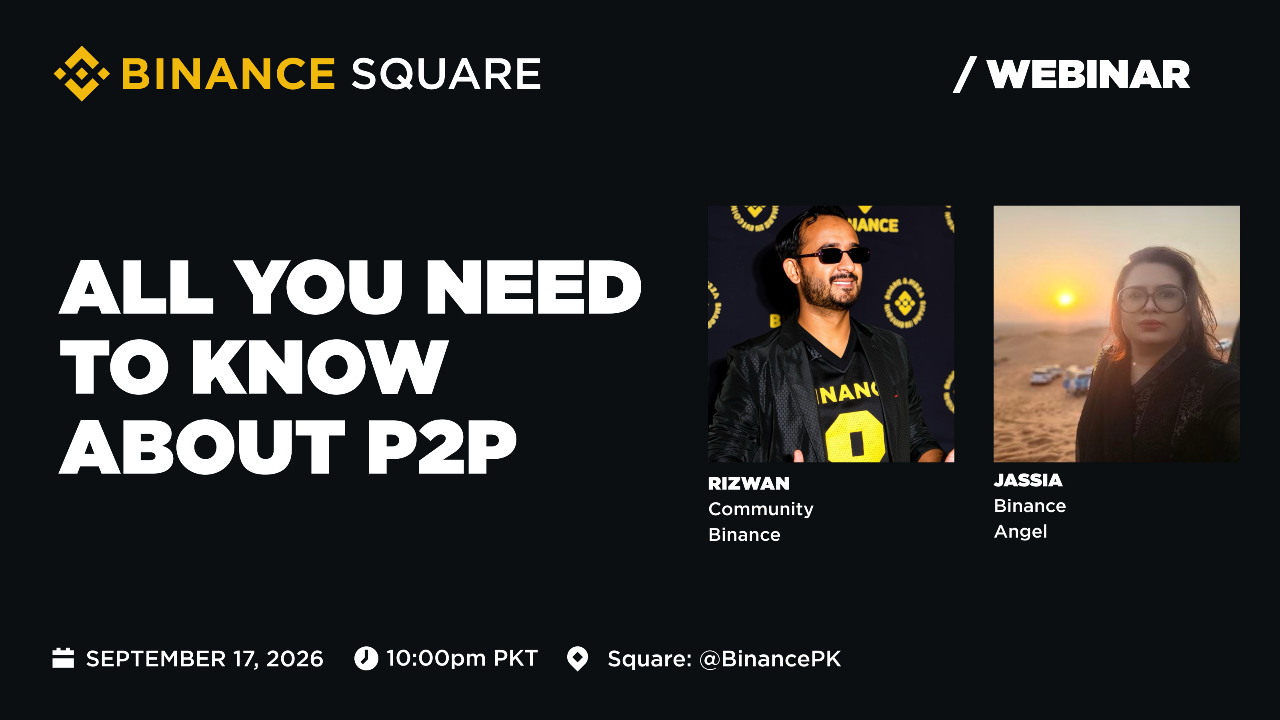 BINANCE SQUARE

/ WEBINAR

ALL YOU NEED TO KNOW ABOUT P2P

RIZWAN
Community
Binance

JASSIA
Binance
Angel

SEPTEMBER 17, 2026 10:00pm PKT Square: @BinancePK